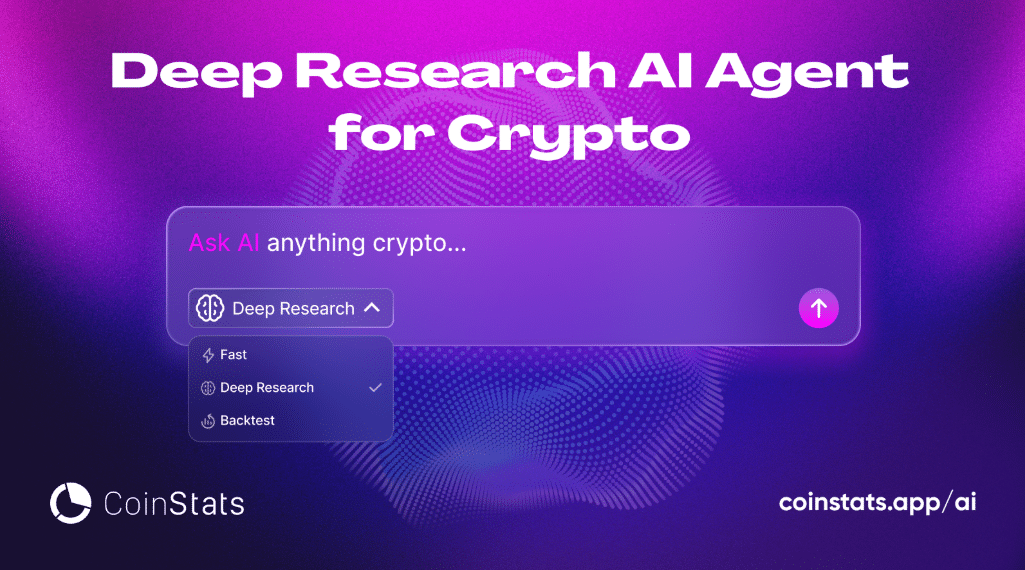 Deep Research AI Agent for Crypto

Ask AI anything crypto...

Deep Research

Fast

Deep Research

Backtest

CoinStats

coinstats.app/ai